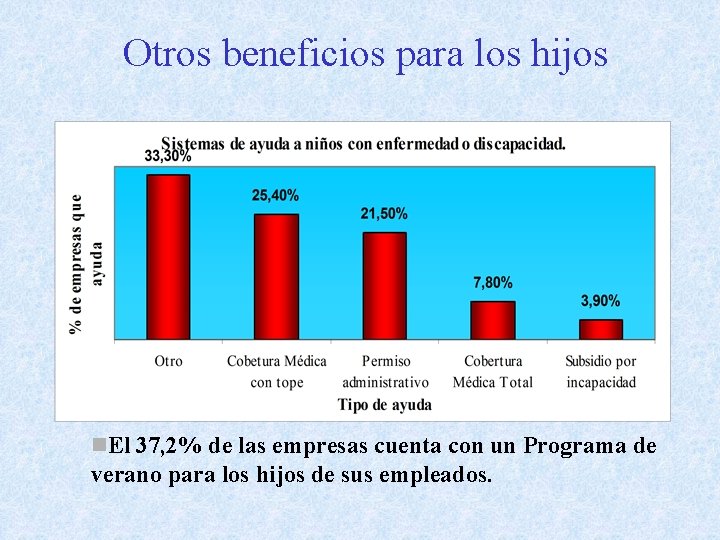 Otros beneficios para los hijos

Sistemas de ayuda a niños con enfermedad o discapacidad.

% de empresas que ayuda

33,30%

25,40%

21,50%

7,80%

3,90%

Otro

Cobetura Médica con tope

Permiso administrativo

Cobertura Médica Total

Subsidio por incapacidad

Tipo de ayuda

El 37,2% de las empresas cuenta con un Programa de verano para los hijos de sus empleados.